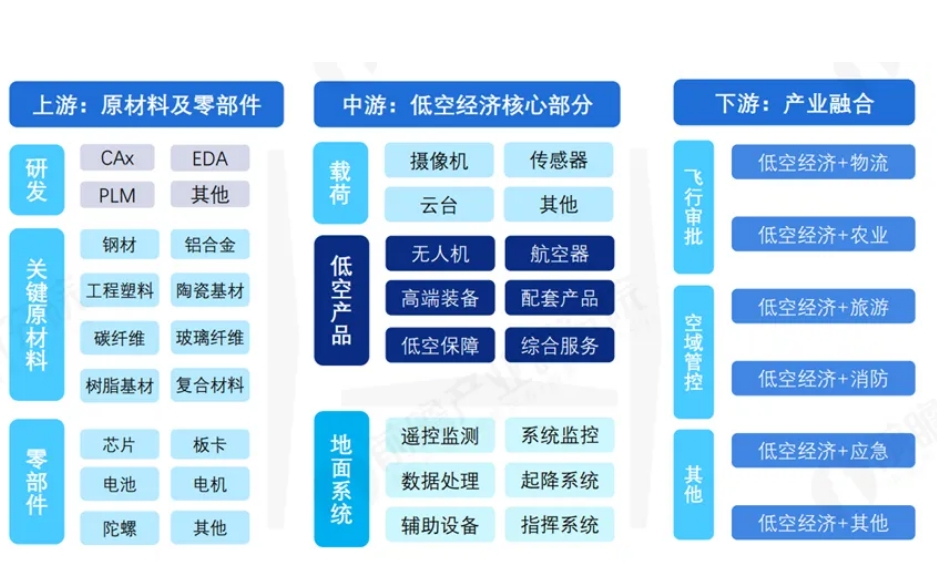 上游：原材料及零部件

研发
CAx
EDA
PLM
其他

关键原材料
钢材
铝合金
工程塑料
陶瓷基材
碳纤维
玻璃纤维
树脂基材
复合材料

零部件
芯片
板卡
电池
电机
陀螺
其他

中游：低空经济核心部分

载荷
摄像机
传感器
云台
其他

低空产品
无人机
航空器
高端装备
配套产品
低空保障
综合服务

地面系统
遥控监测
系统监控
数据处理
起降系统
辅助设备
指挥系统

下游：产业融合

飞行审批
低空经济+物流
低空经济+农业

空域管控
低空经济+旅游
低空经济+消防

其他
低空经济+应急
低空经济+其他